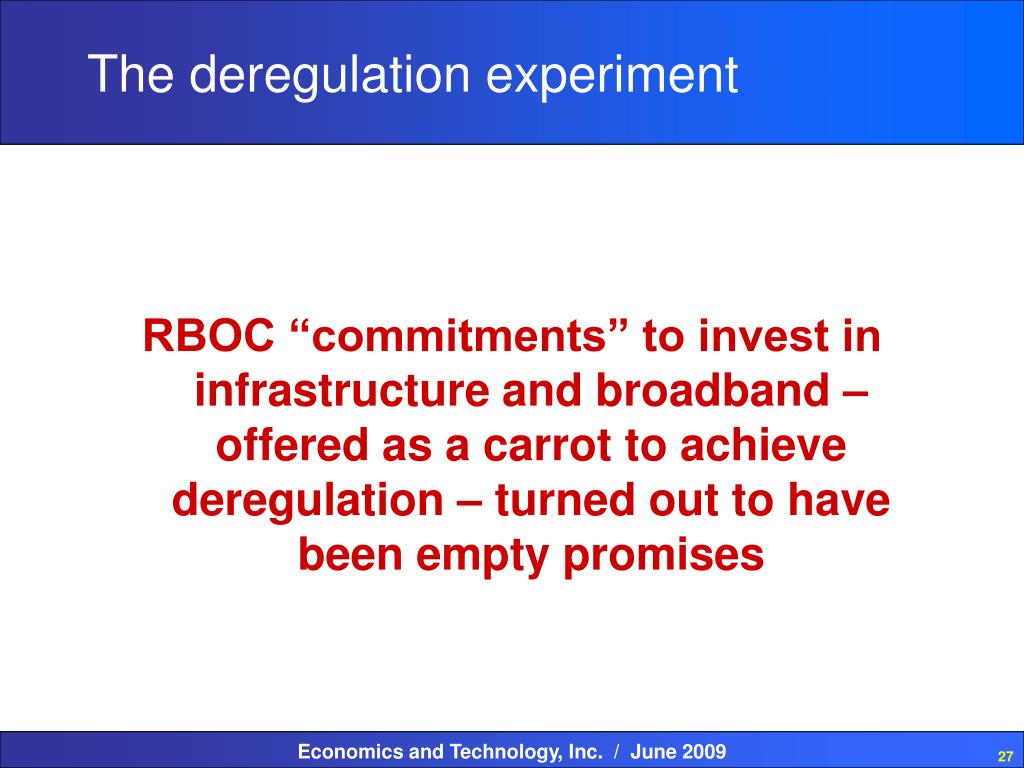 The deregulation experiment

RBOC “commitments” to invest in infrastructure and broadband – offered as a carrot to achieve deregulation – turned out to have been empty promises

Economics and Technology, Inc. / June 2009

27